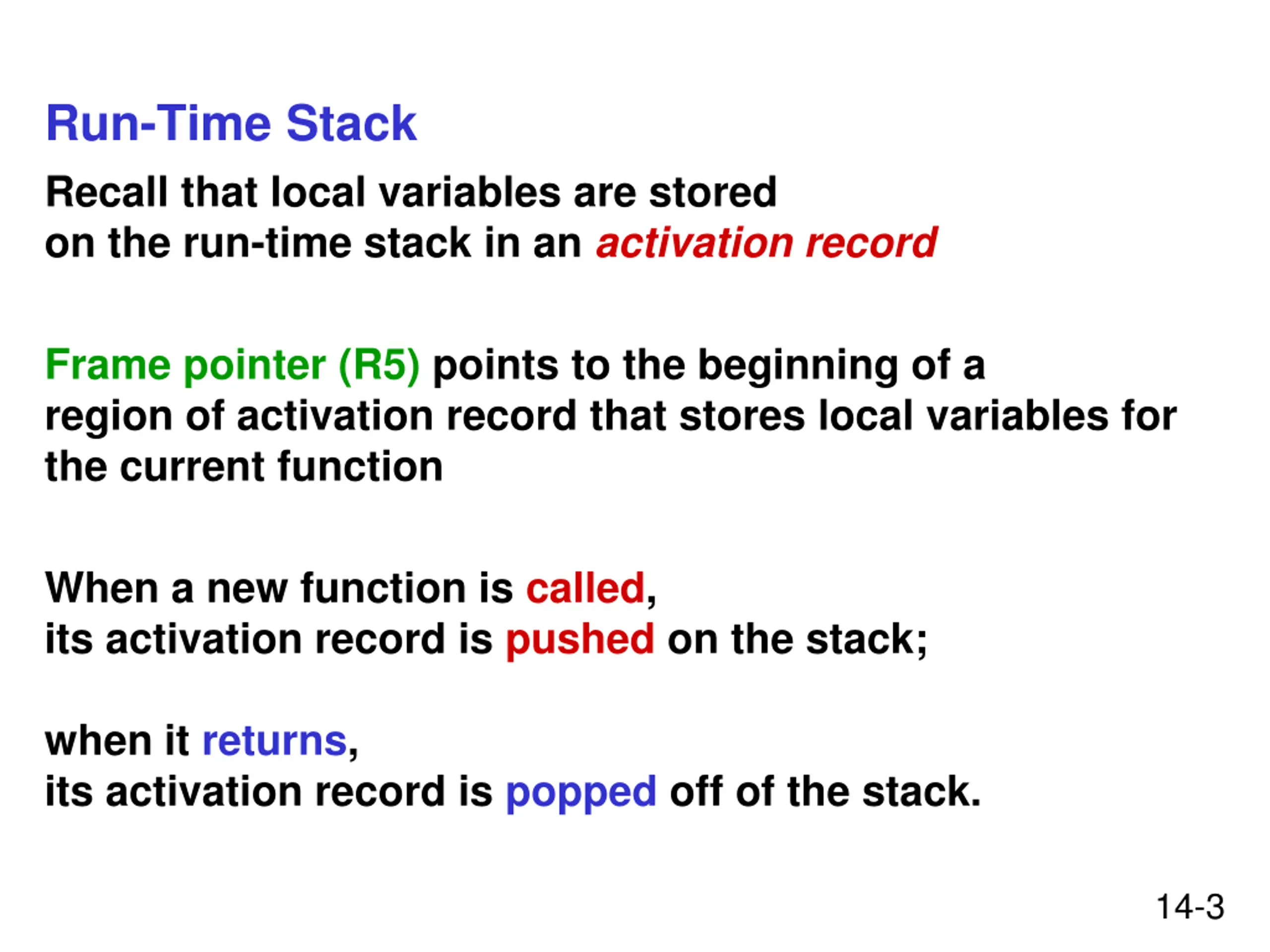 Run-Time Stack

Recall that local variables are stored on the run-time stack in an activation record

Frame pointer (R5) points to the beginning of a region of activation record that stores local variables for the current function

When a new function is called, its activation record is pushed on the stack;

when it returns, its activation record is popped off of the stack.

14-3